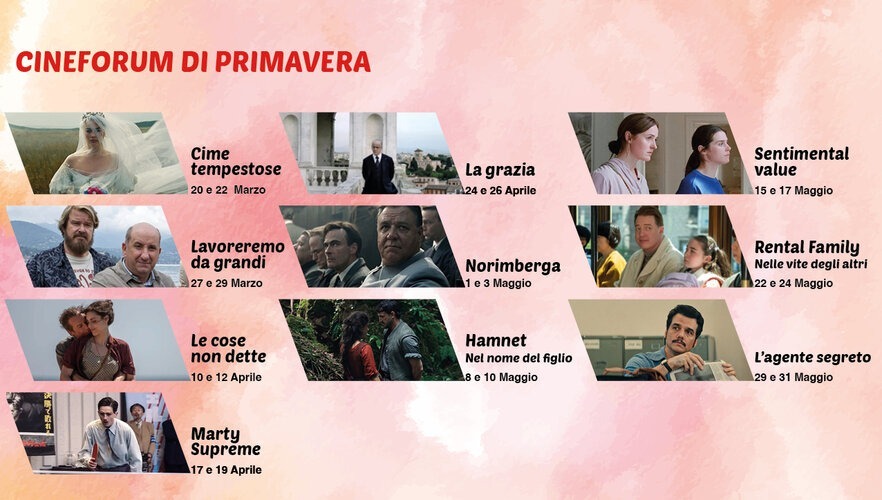 CINEFORUM DI PRIMAVERA

Cime tempestose
20 e 22 Marzo

Lavoreremo da grandi
27 e 29 Marzo

Le cose non dette
10 e 12 Aprile

Marty Supreme
17 e 19 Aprile

La grazia
24 e 26 Aprile

Norimberga
1 e 3 Maggio

Hamnet
Nel nome del figlio
8 e 10 Maggio

Sentimental value
15 e 17 Maggio

Rental Family
Nelle vite degli altri
22 e 24 Maggio

L'agente segreto
29 e 31 Maggio